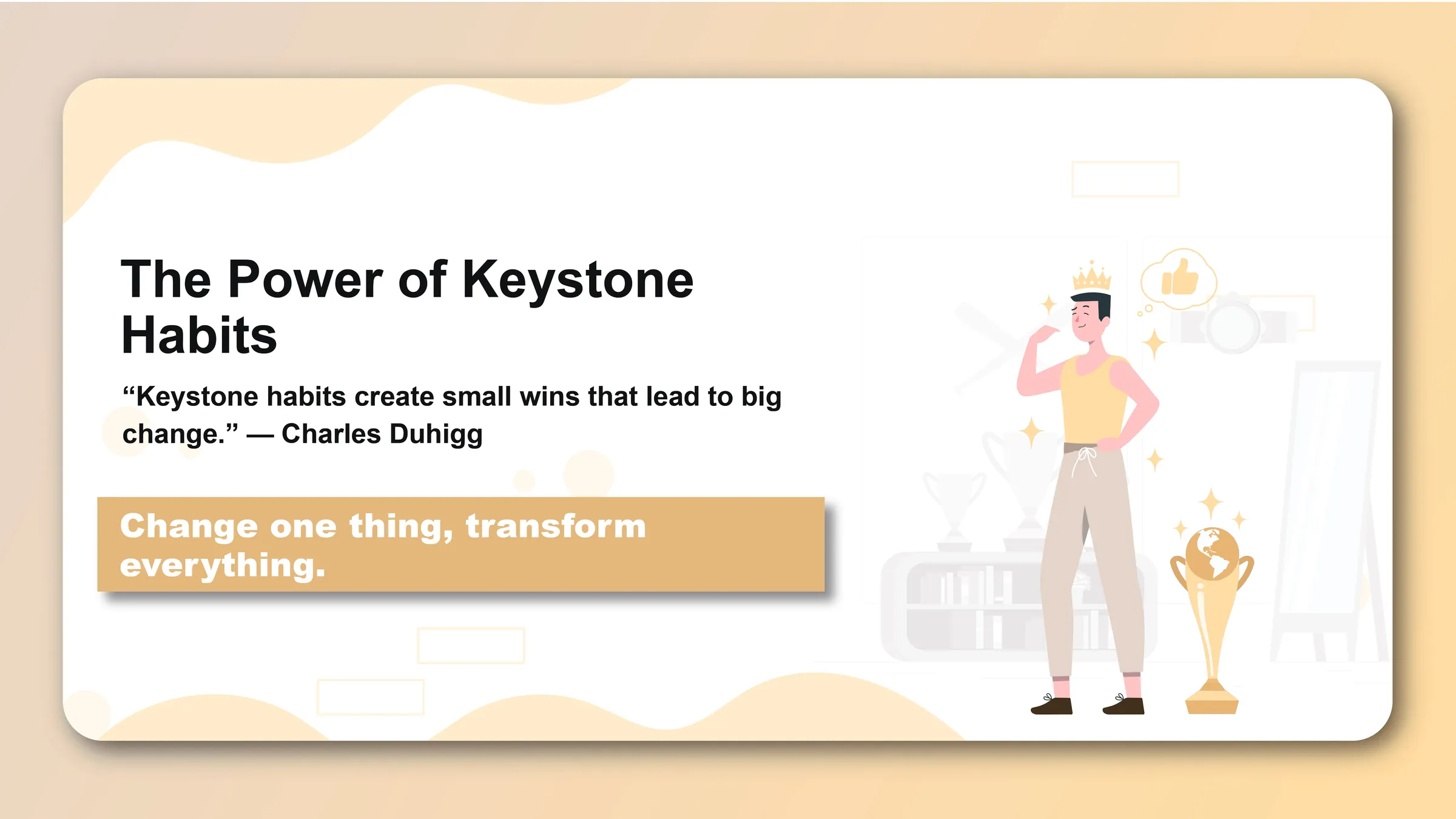 The Power of Keystone Habits

“Keystone habits create small wins that lead to big change.” — Charles Duhigg

Change one thing, transform everything.